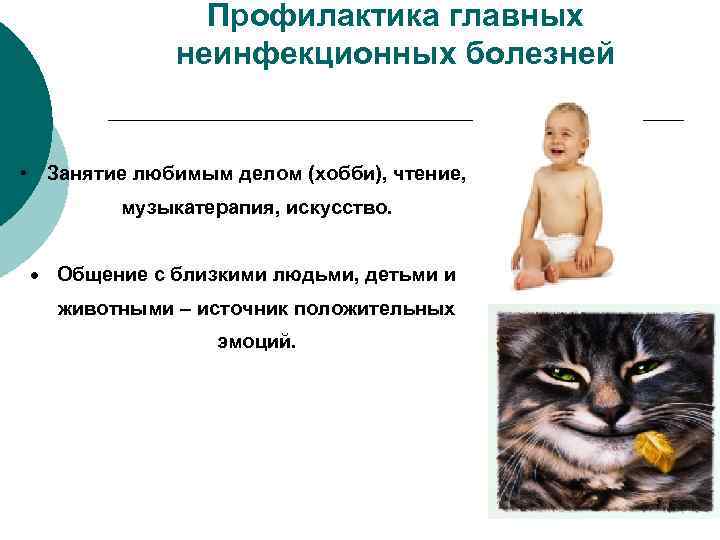 Профилактика главных неинфекционных болезней

• Занятие любимым делом (хобби), чтение, музыкатерапия, искусство.

• Общение с близкими людьми, детьми и животными – источник положительных эмоций.